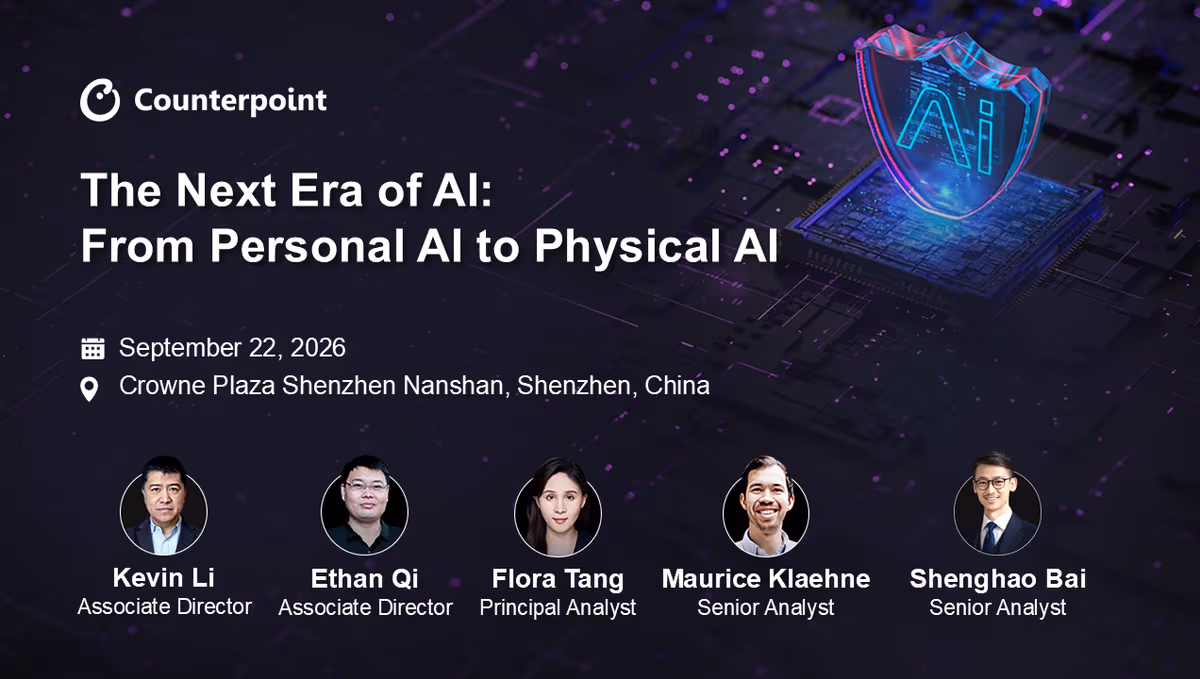 Counterpoint

The Next Era of AI:
From Personal AI to Physical AI

September 22, 2026
Crowne Plaza Shenzhen Nanshan, Shenzhen, China

Ai

Kevin Li
Associate Director

Ethan Qi
Associate Director

Flora Tang
Principal Analyst

Maurice Klaehne
Senior Analyst

Shenghao Bai
Senior Analyst